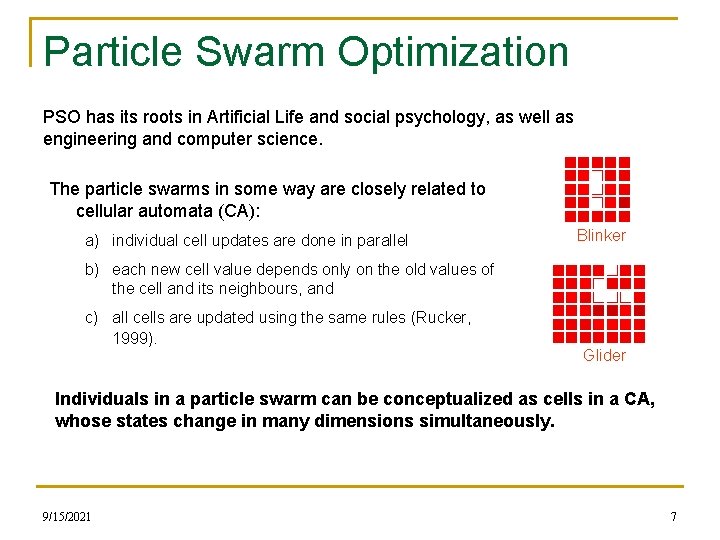 Particle Swarm Optimization

PSO has its roots in Artificial Life and social psychology, as well as engineering and computer science.

The particle swarms in some way are closely related to cellular automata (CA):

a) individual cell updates are done in parallel

b) each new cell value depends only on the old values of the cell and its neighbours, and

c) all cells are updated using the same rules (Rucker, 1999).

Blinker

Glider

Individuals in a particle swarm can be conceptualized as cells in a CA, whose states change in many dimensions simultaneously.

9/15/2021

7